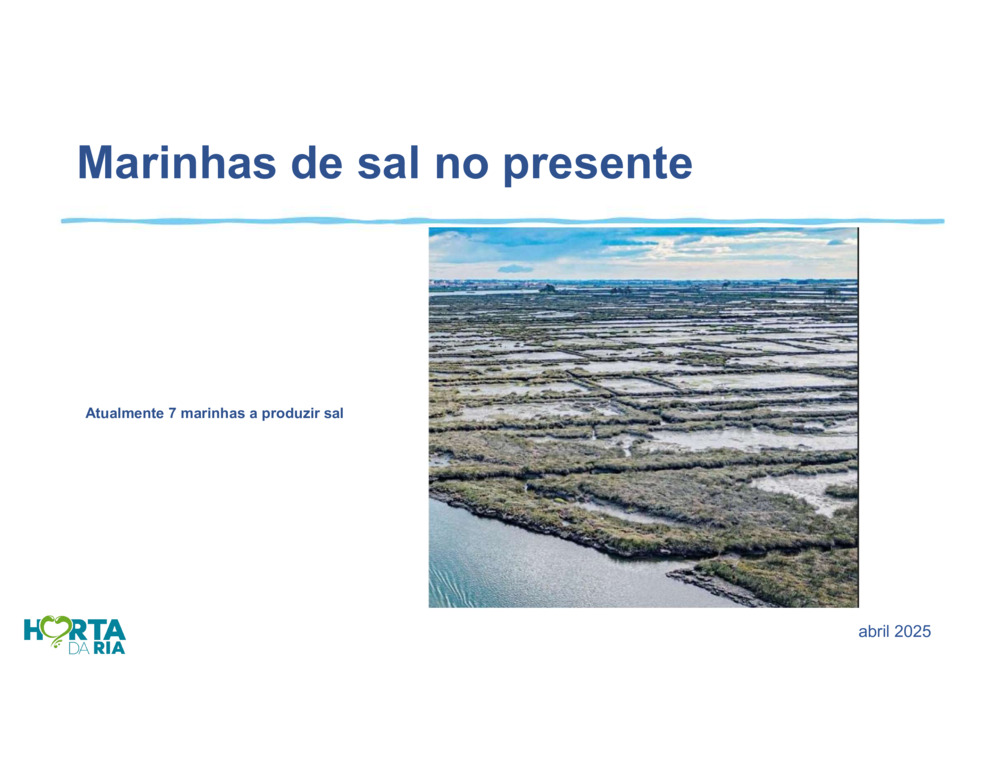 Marinhas de sal no presente

Atualmente 7 marinhas a produzir sal

HORTA DA RIA

abril 2025